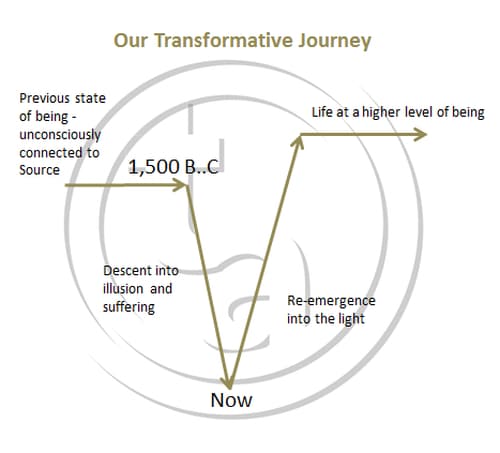 Our Transformative Journey

Previous state of being - unconsciously connected to Source

1,500 B..C

Life at a higher level of being

Descent into illusion and suffering

Re-emergence into the light

Now